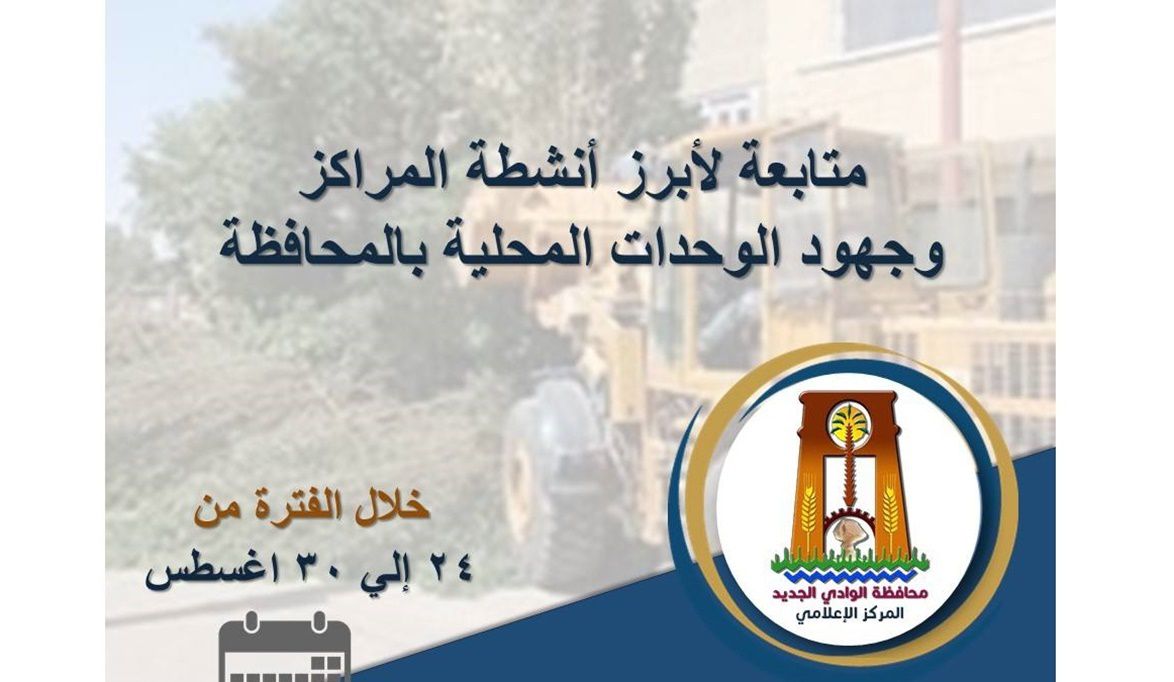 متابعة لأبرز أنشطة المراكز
وجهود الوحدات المحلية بالمحافظة

خلال الفترة من
٢٤ إلي ٣٠ اغسطس

محافظة الوادي الجديد
المركز الإعلامي